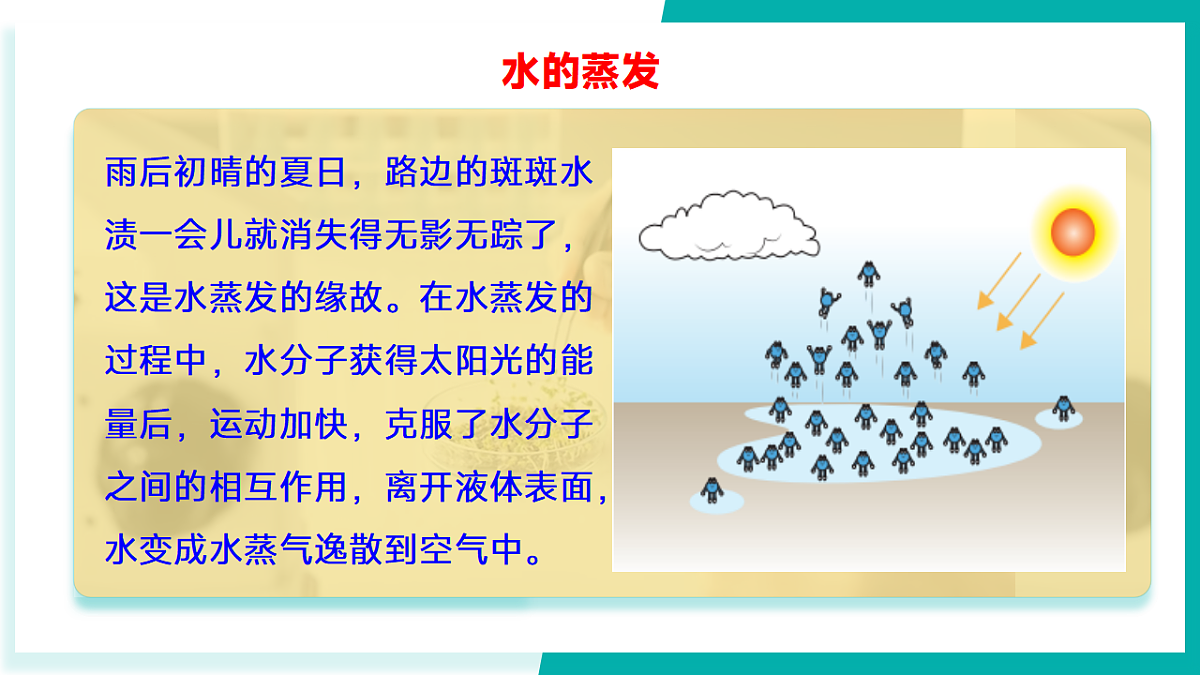 水的蒸发

雨后初晴的夏日，路边的斑斑水渍一会儿就消失得无影无踪了，这是水蒸发的缘故。在水蒸发的过程中，水分子获得太阳光的能量后，运动加快，克服了水分子之间的相互作用，离开液体表面，水变成水蒸气逸散到空气中。